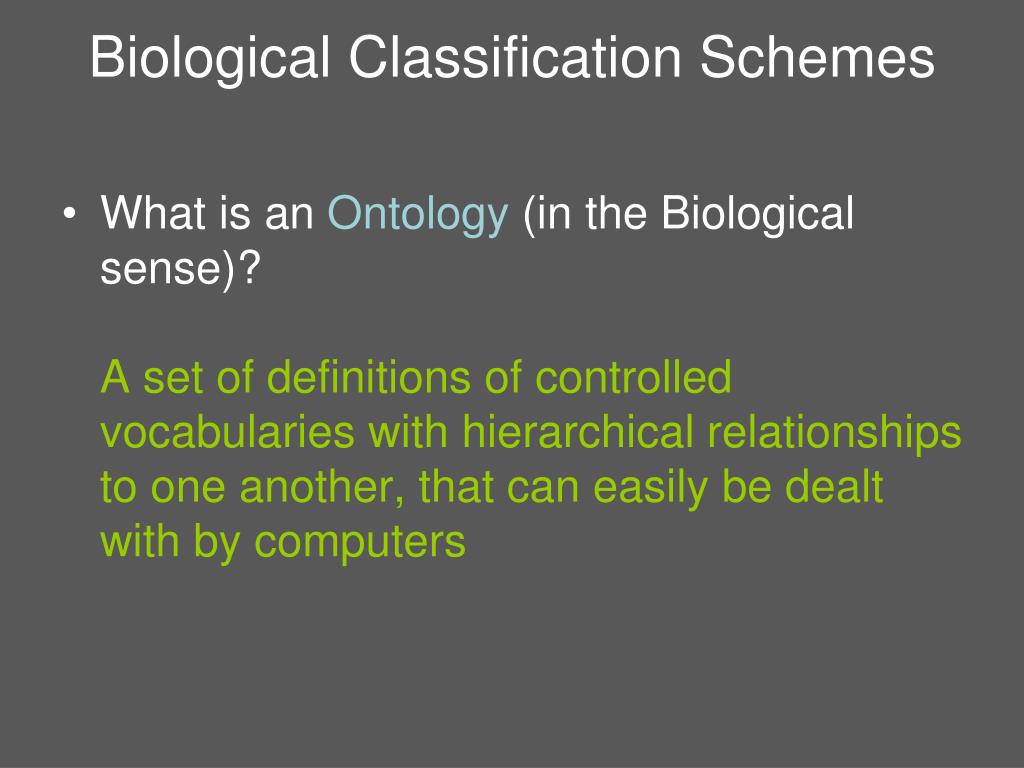 Biological Classification Schemes

• What is an Ontology (in the Biological sense)?

A set of definitions of controlled vocabularies with hierarchical relationships to one another, that can easily be dealt with by computers